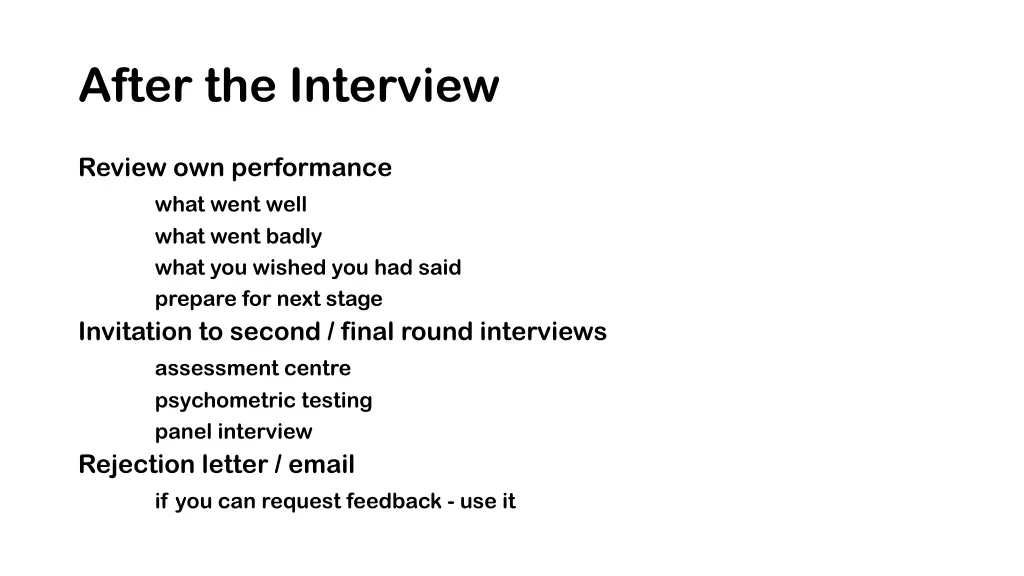 After the Interview

Review own performance

what went well

what went badly

what you wished you had said

prepare for next stage

Invitation to second / final round interviews

assessment centre

psychometric testing

panel interview

Rejection letter / email

if you can request feedback - use it